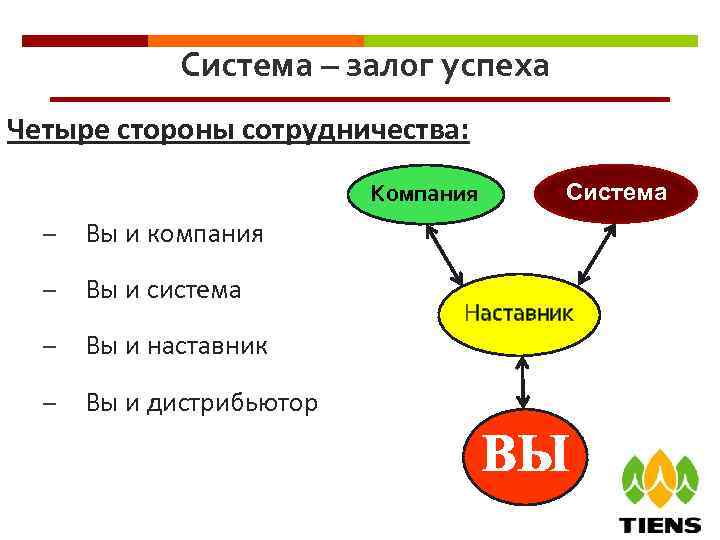 Система – залог успеха

Четыре стороны сотрудничества:

– Вы и компания

– Вы и система

– Вы и наставник

– Вы и дистрибьютор

Компания

Система

Наставник

ВЫ

TIENS